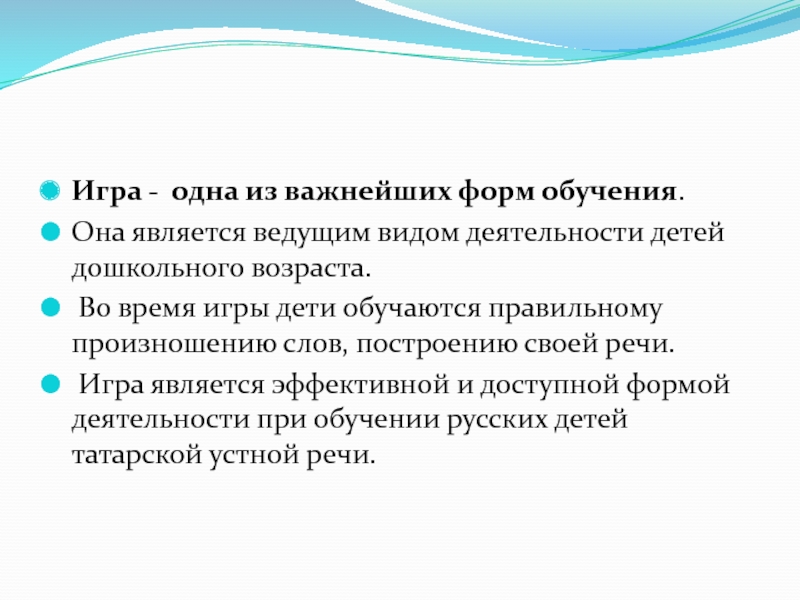 Игра - одна из важнейших форм обучения.

Она является ведущим видом деятельности детей дошкольного возраста.

Во время игры дети обучаются правильному произношению слов, построению своей речи.

Игра является эффективной и доступной формой деятельности при обучении русских детей татарской устной речи.